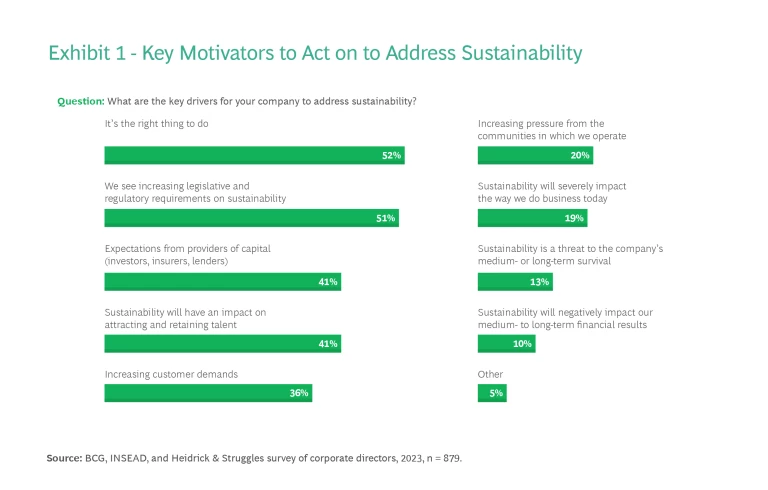 Exhibit 1 - Key Motivators to Act on to Address Sustainability

Question: What are the key drivers for your company to address sustainability?

It's the right thing to do
52%

We see increasing legislative and regulatory requirements on sustainability
51%

Expectations from providers of capital (investors, insurers, lenders)
41%

Sustainability will have an impact on attracting and retaining talent
41%

Increasing customer demands
36%

Increasing pressure from the communities in which we operate
20%

Sustainability will severely impact the way we do business today
19%

Sustainability is a threat to the company's medium- or long-term survival
13%

Sustainability will negatively impact our medium- to long-term financial results
10%

Other
5%

Source: BCG, INSEAD, and Heidrick & Struggles survey of corporate directors, 2023, n = 879.